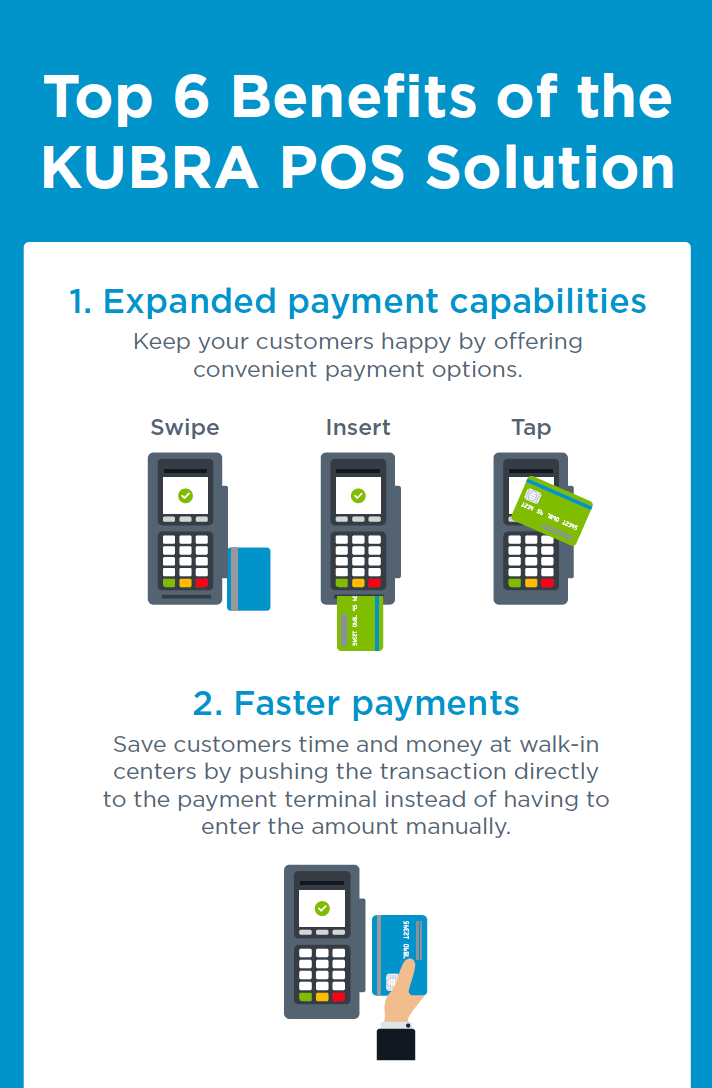 Top 6 Benefits of the KUBRA POS Solution

1. Expanded payment capabilities

Keep your customers happy by offering convenient payment options.

Swipe

Insert

Tap

2. Faster payments

Save customers time and money at walk-in centers by pushing the transaction directly to the payment terminal instead of having to enter the amount manually.